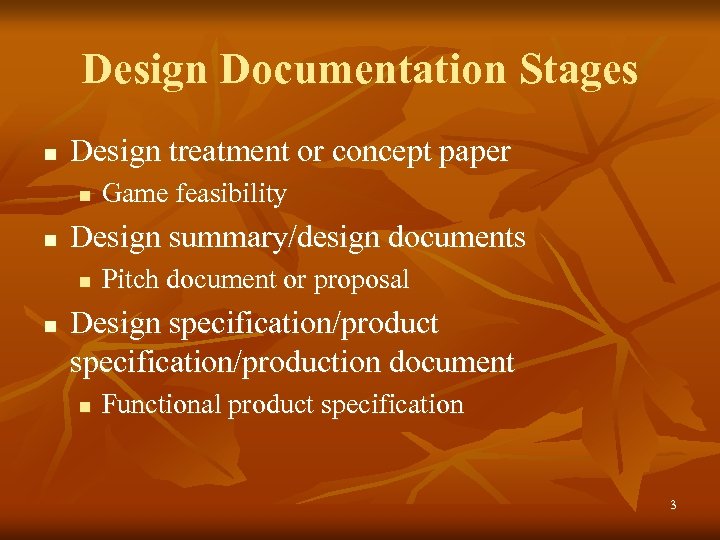 Design Documentation Stages

■ Design treatment or concept paper
  ■ Game feasibility
■ Design summary/design documents
  ■ Pitch document or proposal
■ Design specification/product specification/production document
  ■ Functional product specification

3